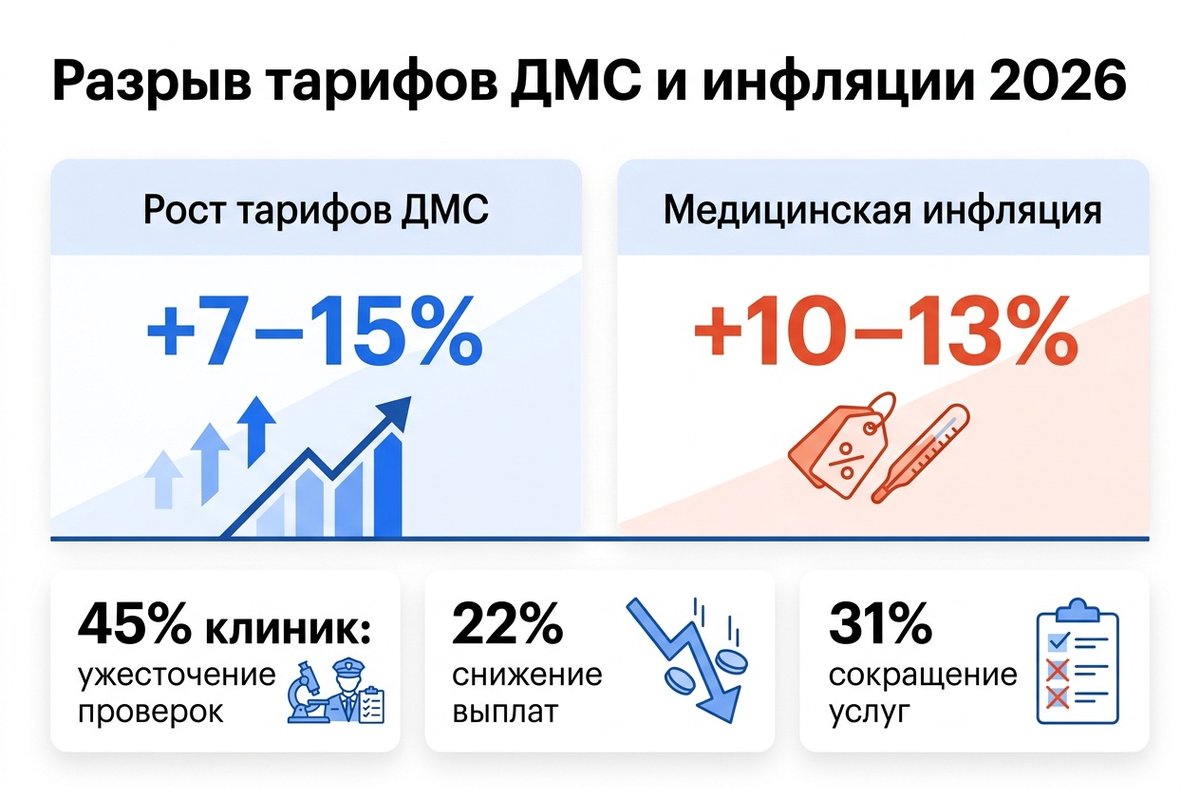 Разрыв тарифов ДМС и инфляции 2026

Рост тарифов ДМС

+7–15%

Медицинская инфляция

+10–13%

%

45% клиник: ужесточение проверок

22% снижение выплат

31% сокращение услуг